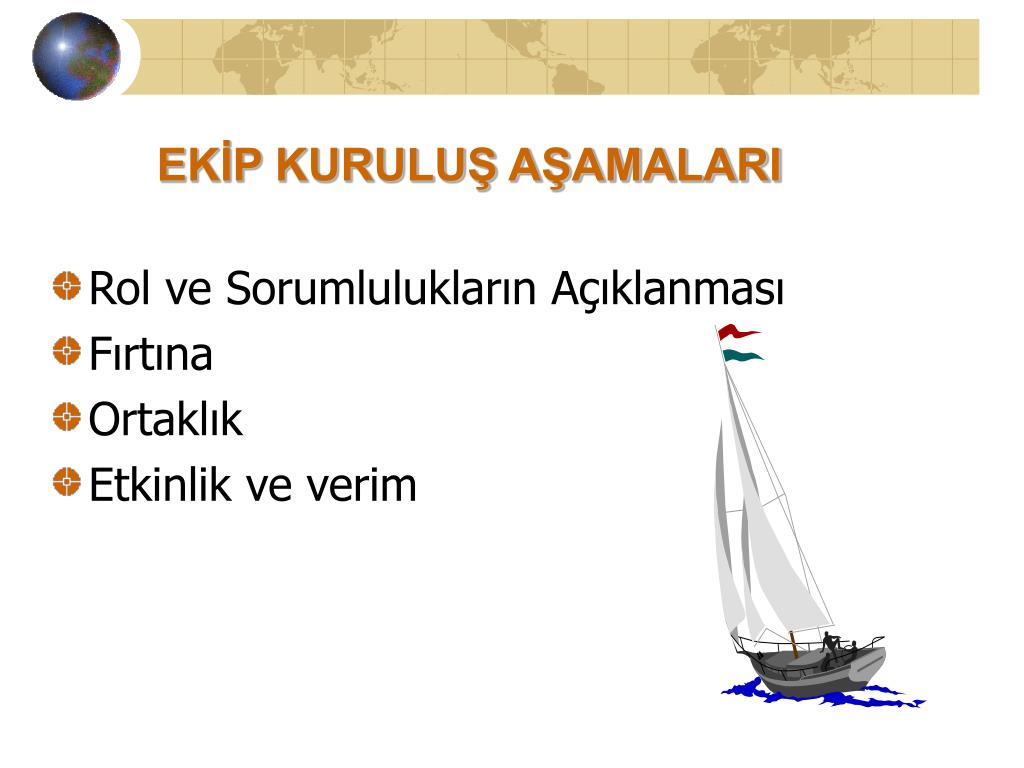 EKİP KURULUŞ AŞAMALARI

Rol ve Sorumlulukların Açıklanması
Fırtına
Ortaklık
Etkinlik ve verim